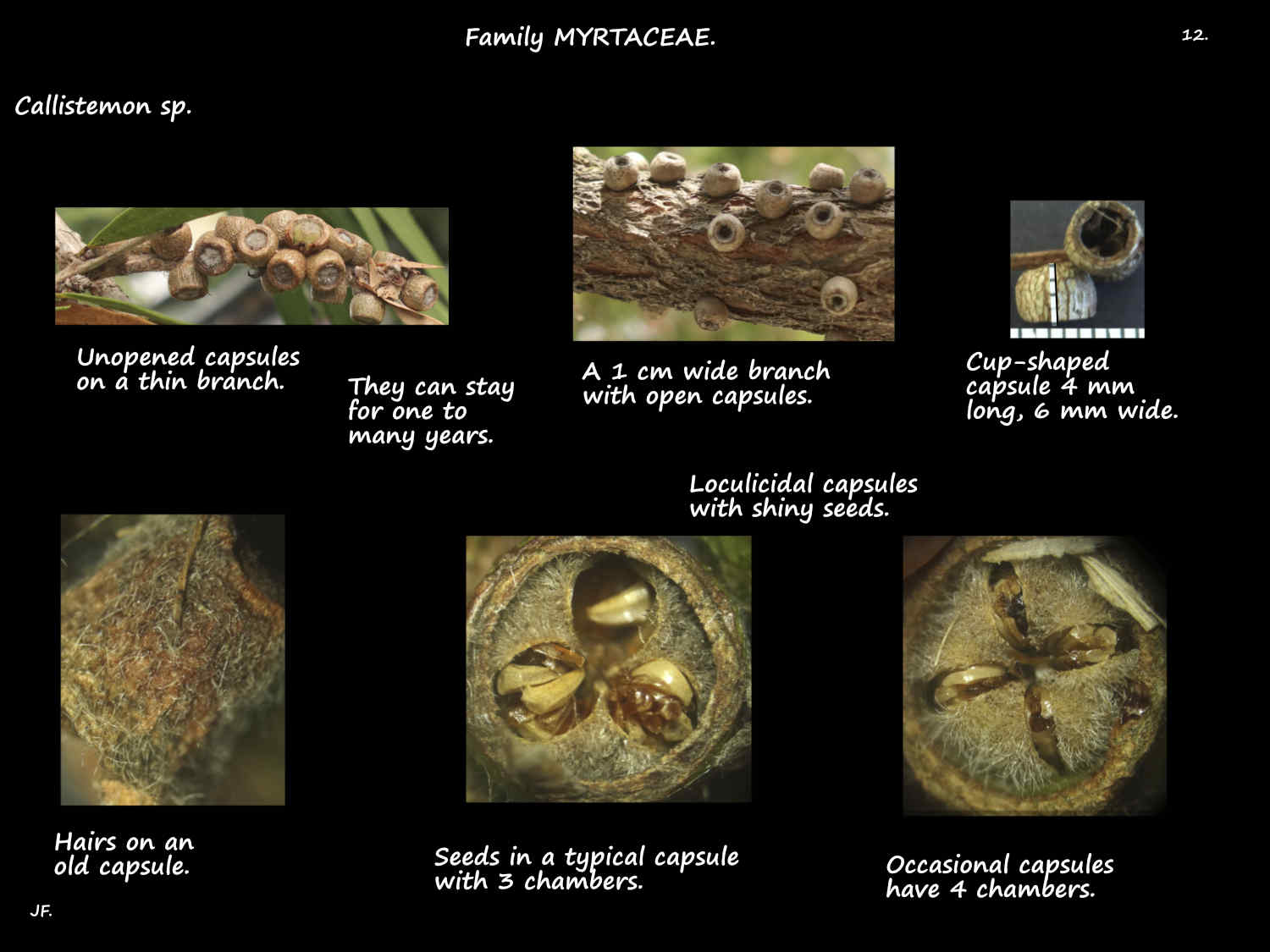 Family MYRTACEAE.

12.

Callistemon sp.

Unopened capsules on a thin branch.

They can stay for one to many years.

A 1 cm wide branch with open capsules.

Cup-shaped capsule 4 mm long, 6 mm wide.

Loculicidal capsules with shiny seeds.

Hairs on an old capsule.

Seeds in a typical capsule with 3 chambers.

Occasional capsules have 4 chambers.

JF.